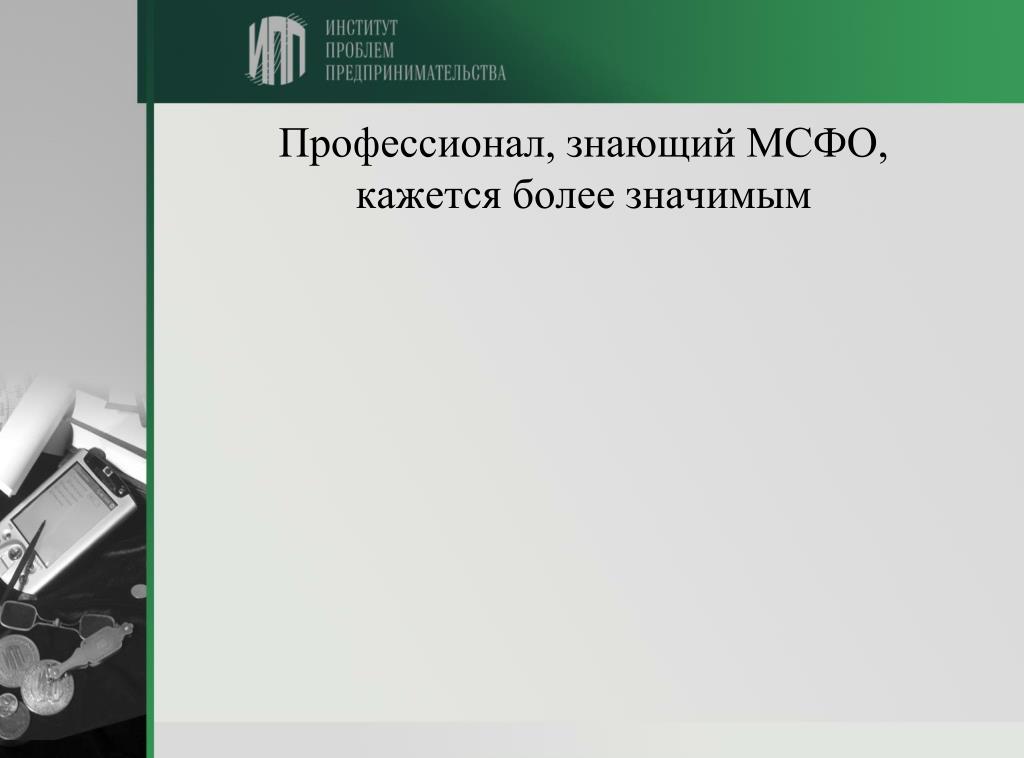 ИПП
ИНСТИТУТ
ПРОБЛЕМ
ПРЕДПРИНИМАТЕЛЬСТВА

Профессионал, знающий МСФО, кажется более значимым